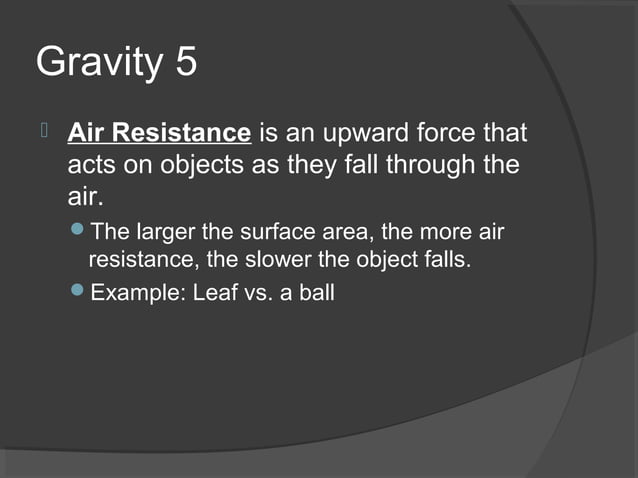 Gravity 5

Air Resistance is an upward force that acts on objects as they fall through the air.

The larger the surface area, the more air resistance, the slower the object falls.

Example: Leaf vs. a ball